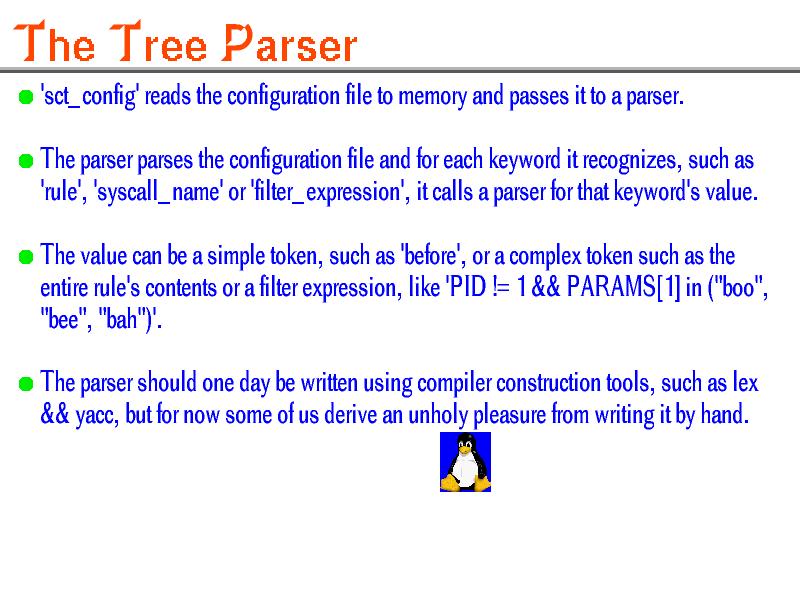 The Tree Parser

'sct_config' reads the configuration file to memory and passes it to a parser.

The parser parses the configuration file and for each keyword it recognizes, such as 'rule', 'syscall_name' or 'filter_expression', it calls a parser for that keyword's value.

The value can be a simple token, such as 'before', or a complex token such as the entire rule's contents or a filter expression, like 'PID != 1 && PARAMS[1] in ("boo", "bee", "bah")'.

The parser should one day be written using compiler construction tools, such as lex && yacc, but for now some of us derive an unholy pleasure from writing it by hand.